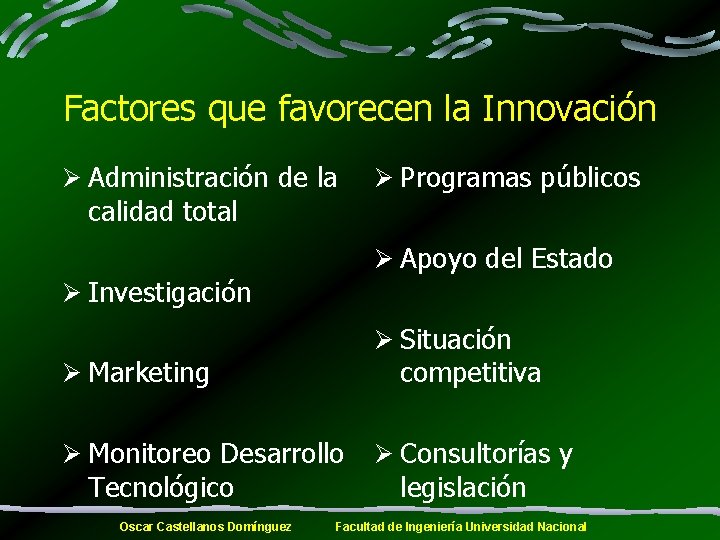 Factores que favorecen la Innovación

➢ Administración de la calidad total

➢ Investigación

➢ Marketing

➢ Monitoreo Desarrollo Tecnológico

➢ Programas públicos

➢ Apoyo del Estado

➢ Situación competitiva

➢ Consultorías y legislación

Oscar Castellanos Domínguez Facultad de Ingeniería Universidad Nacional